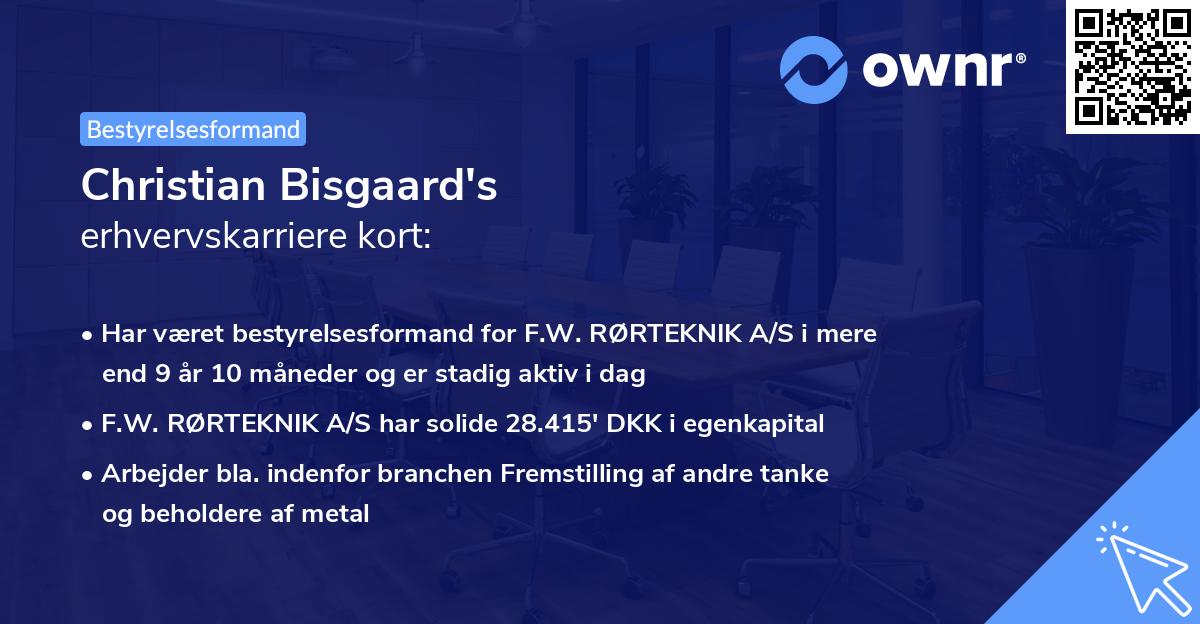 ownr®

Bestyrelsesformand

Christian Bisgaard's
erhvervskarriere kort:

• Har været bestyrelsesformand for F.W. RØRTEKNIK A/S i mere end 9 år 10 måneder og er stadig aktiv i dag

• F.W. RØRTEKNIK A/S har solide 28.415' DKK i egenkapital

• Arbejder bla. indenfor branchen Fremstilling af andre tanke og beholdere af metal